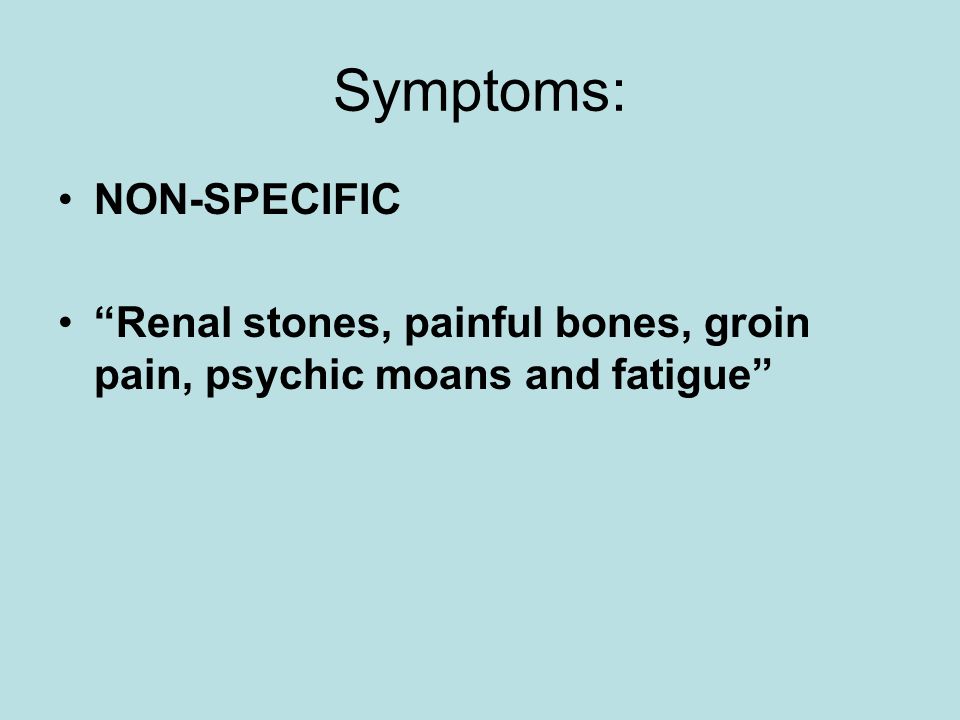 Symptoms:

• NON-SPECIFIC

• “Renal stones, painful bones, groin pain, psychic moans and fatigue”